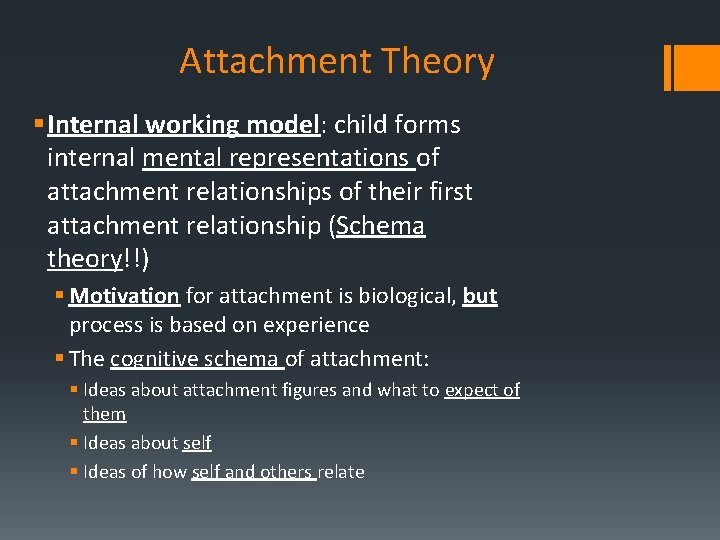 Attachment Theory

Internal working model: child forms internal mental representations of attachment relationships of their first attachment relationship (Schema theory!!)

Motivation for attachment is biological, but process is based on experience

The cognitive schema of attachment:

Ideas about attachment figures and what to expect of them

Ideas about self

Ideas of how self and others relate